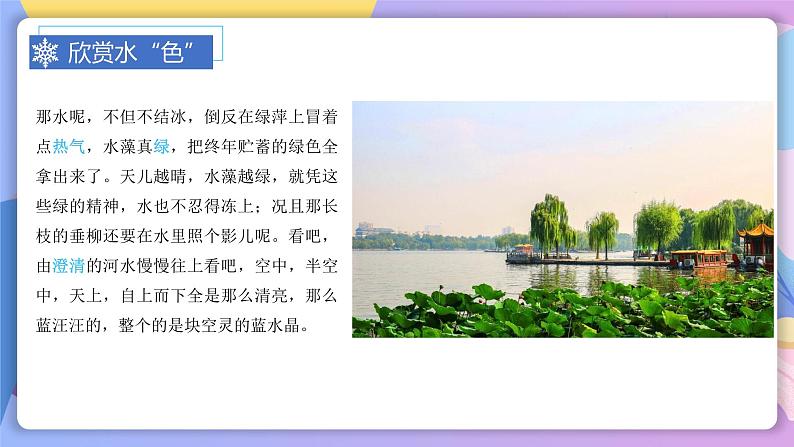 欣赏水“色”

那水呢，不但不结冰，倒反在绿萍上冒着点热气，水藻真绿，把终年贮蓄的绿色全拿出来了。天儿越晴，水藻越绿，就凭这些绿的精神，水也不忍得冻上；况且那长枝的垂柳还要在水里照个影儿呢。看吧，由澄清的河水慢慢往上看吧，空中，半空中，天上，自上而下全是那么清亮，那么蓝汪汪的，整个的是块空灵的蓝水晶。